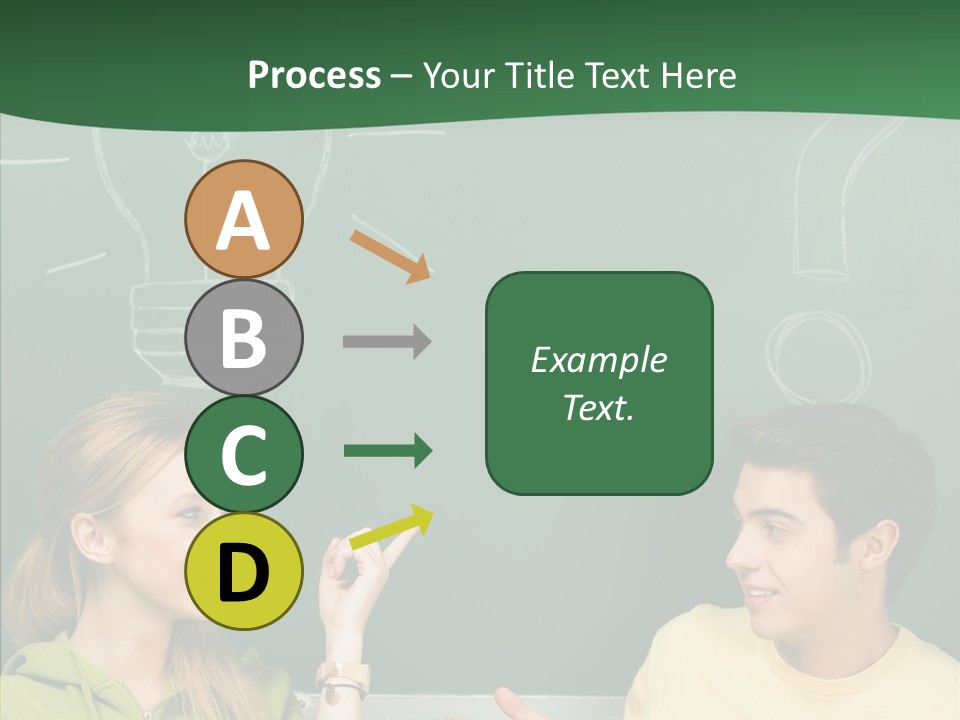 Process – Your Title Text Here

A

B

C

D

Example Text.